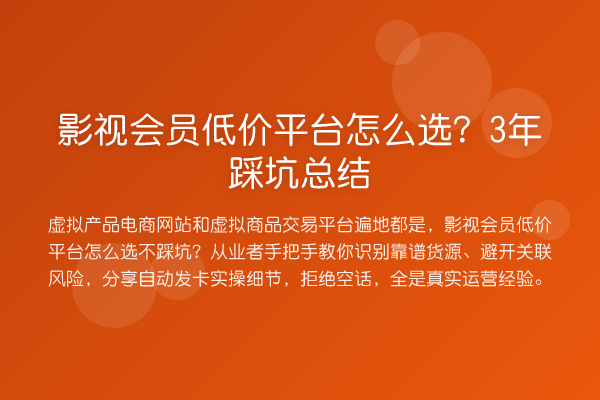 影视会员低价平台怎么选？3年踩坑总结

虚拟产品电商网站和虚拟商品交易平台遍地都是，影视会员低价平台怎么选不踩坑？从业者手把手教你识别靠谱货源、避开关联风险，分享自动发卡实操细节，拒绝空话，全是真实运营经验。